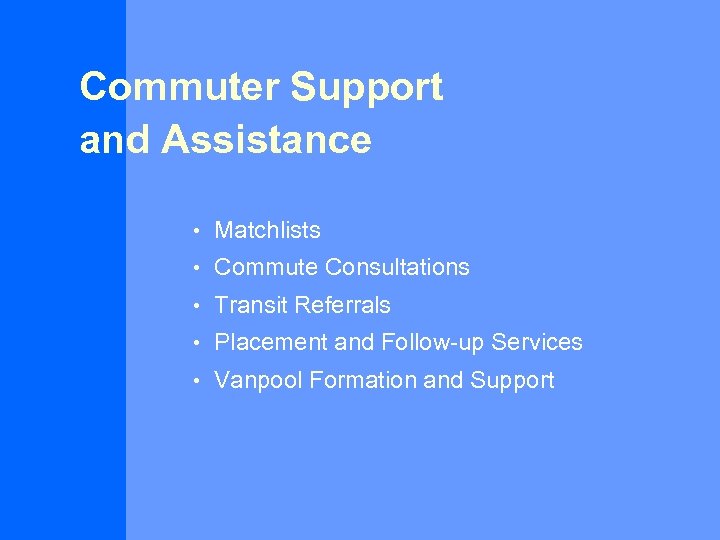 Commuter Support and Assistance

• Matchlists
• Commute Consultations
• Transit Referrals
• Placement and Follow-up Services
• Vanpool Formation and Support